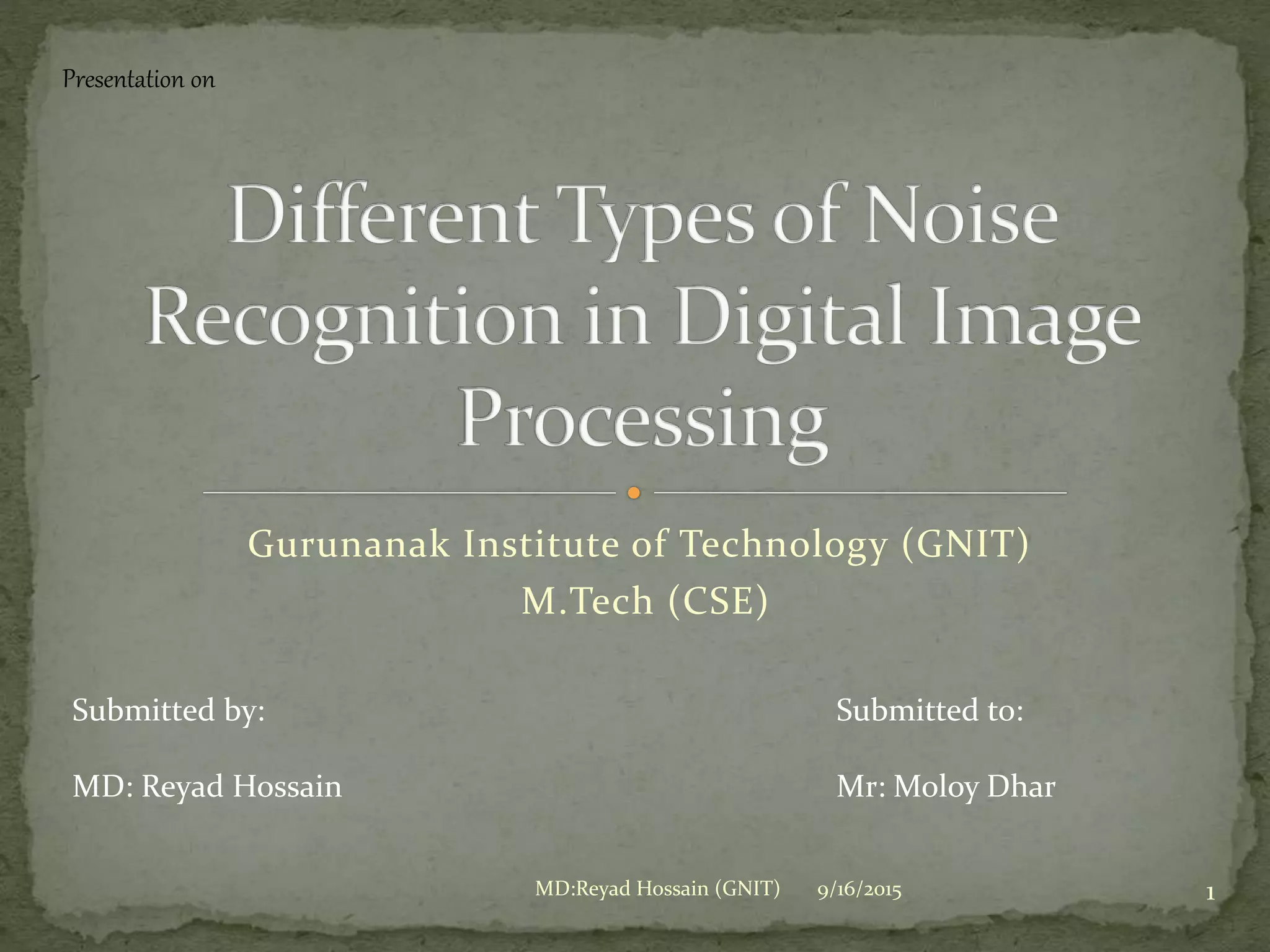 Presentation on

Different Types of Noise Recognition in Digital Image Processing

Gurunanak Institute of Technology (GNIT)
M.Tech (CSE)

Submitted by:

MD: Reyad Hossain

Submitted to:

Mr: Moloy Dhar

MD:Reyad Hossain (GNIT) 9/16/2015

1